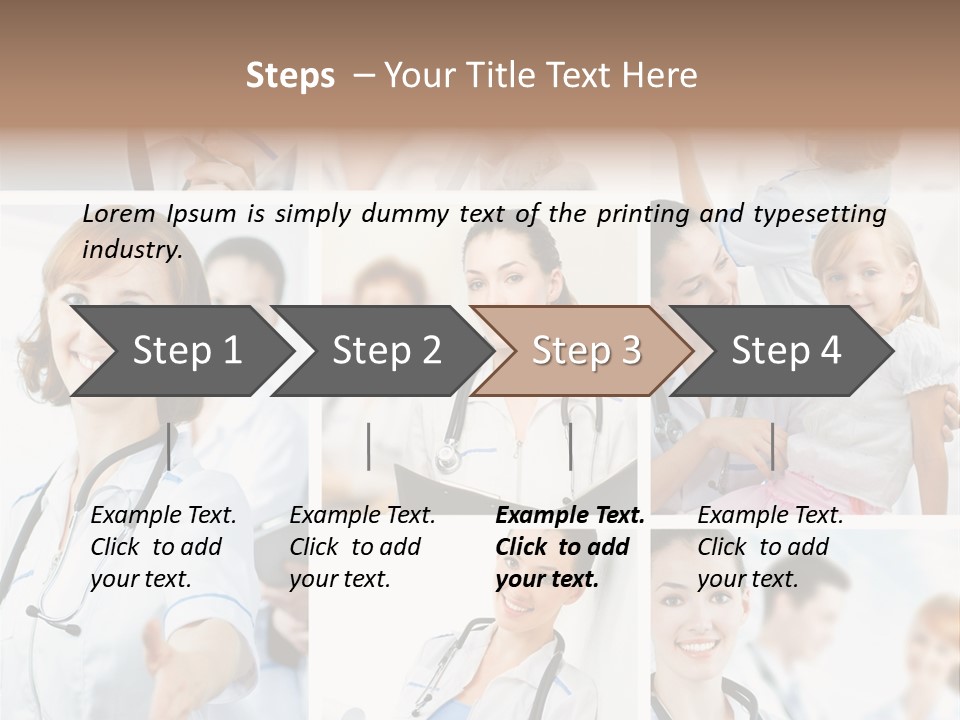 Steps – Your Title Text Here

Lorem Ipsum is simply dummy text of the printing and typesetting industry.

Step 1

Step 2

Step 3

Step 4

Example Text. Click to add your text.

Example Text. Click to add your text.

Example Text. Click to add your text.

Example Text. Click to add your text.